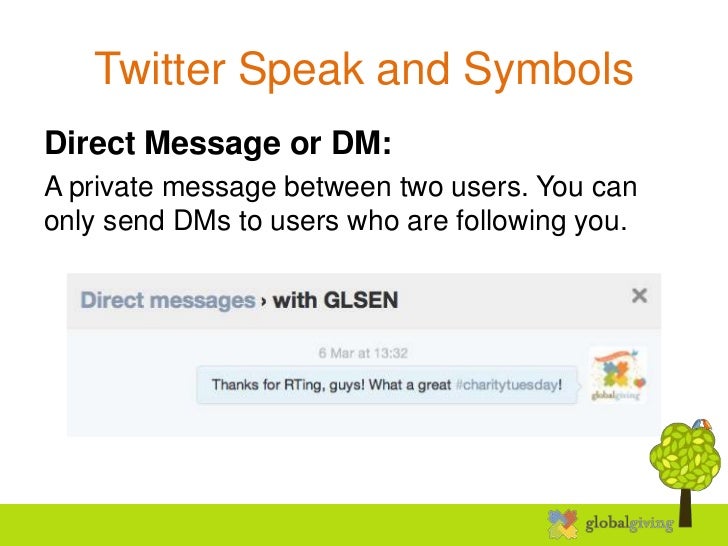 Twitter Speak and Symbols

Direct Message or DM:

A private message between two users. You can only send DMs to users who are following you.

Direct messages › with GLSEN

×

6 Mar at 13:32

Thanks for RTing, guys! What a great #charitytuesday!

globalgiving

globalgiving